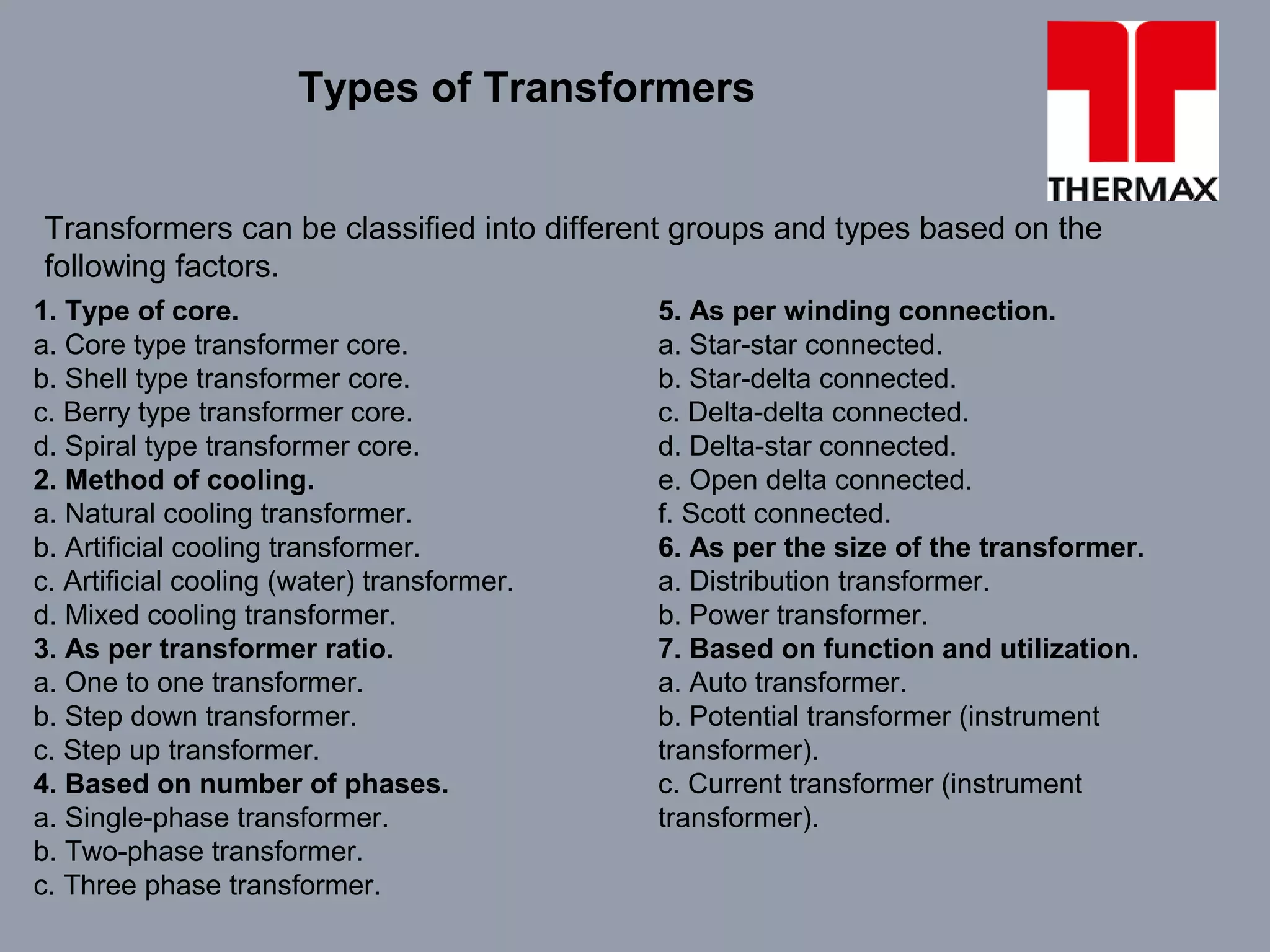 Types of Transformers

THERMAX

Transformers can be classified into different groups and types based on the following factors.

1. Type of core.
a. Core type transformer core.
b. Shell type transformer core.
c. Berry type transformer core.
d. Spiral type transformer core.
2. Method of cooling.
a. Natural cooling transformer.
b. Artificial cooling transformer.
c. Artificial cooling (water) transformer.
d. Mixed cooling transformer.
3. As per transformer ratio.
a. One to one transformer.
b. Step down transformer.
c. Step up transformer.
4. Based on number of phases.
a. Single-phase transformer.
b. Two-phase transformer.
c. Three phase transformer.

5. As per winding connection.
a. Star-star connected.
b. Star-delta connected.
c. Delta-delta connected.
d. Delta-star connected.
e. Open delta connected.
f. Scott connected.
6. As per the size of the transformer.
a. Distribution transformer.
b. Power transformer.
7. Based on function and utilization.
a. Auto transformer.
b. Potential transformer (instrument transformer).
c. Current transformer (instrument transformer).